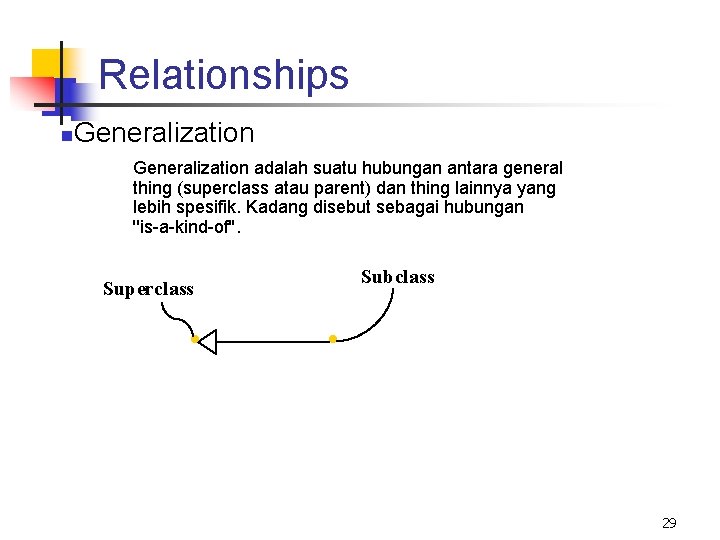 Relationships

Generalization

Generalization adalah suatu hubungan antara general thing (superclass atau parent) dan thing lainnya yang lebih spesifik. Kadang disebut sebagai hubungan "is-a-kind-of".

Superclass

Subclass

29